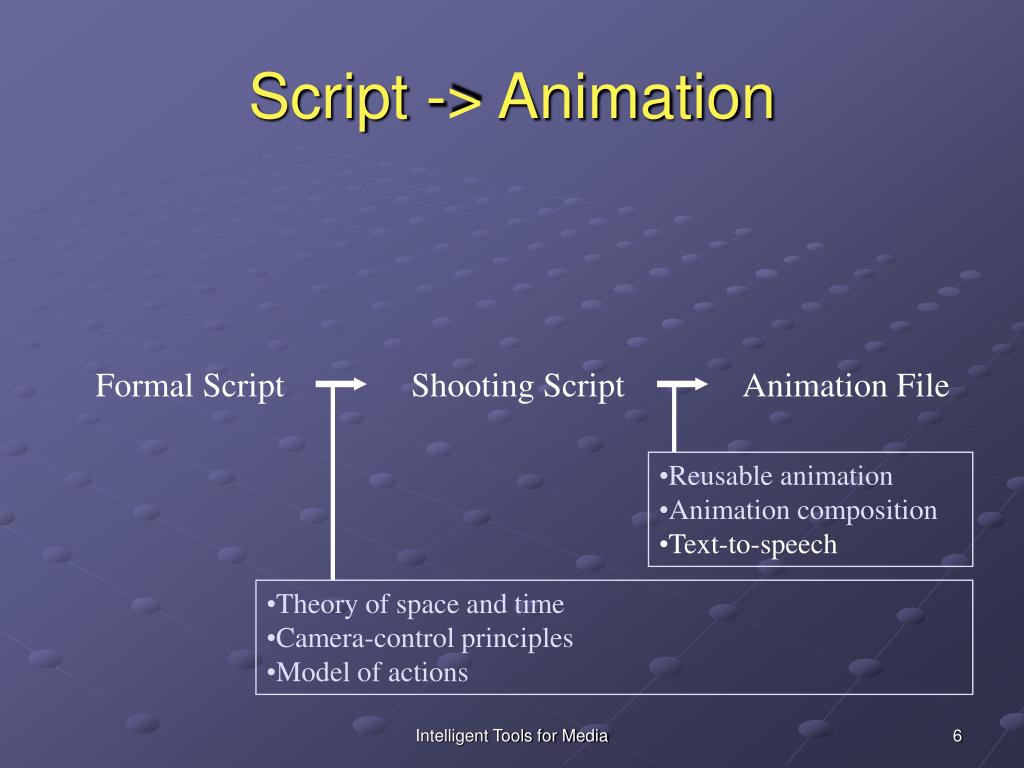 Script -> Animation

Formal Script

Shooting Script

Animation File

•Reusable animation
•Animation composition
•Text-to-speech

•Theory of space and time
•Camera-control principles
•Model of actions

Intelligent Tools for Media

6